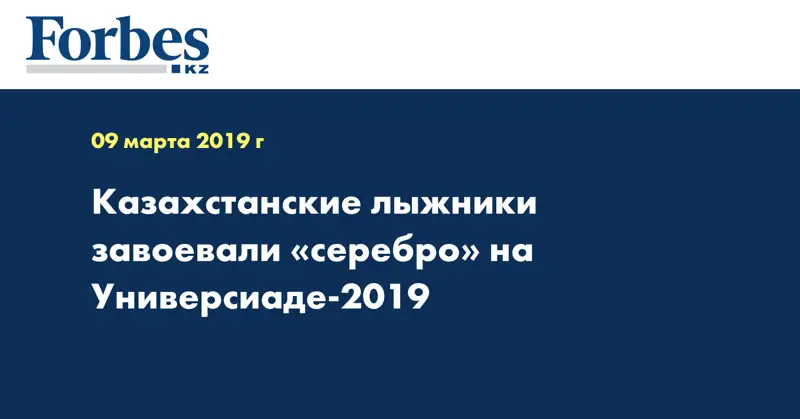 Forbes KZ

09 марта 2019 г

Казахстанские лыжники завоевали «серебро» на Универсиаде-2019